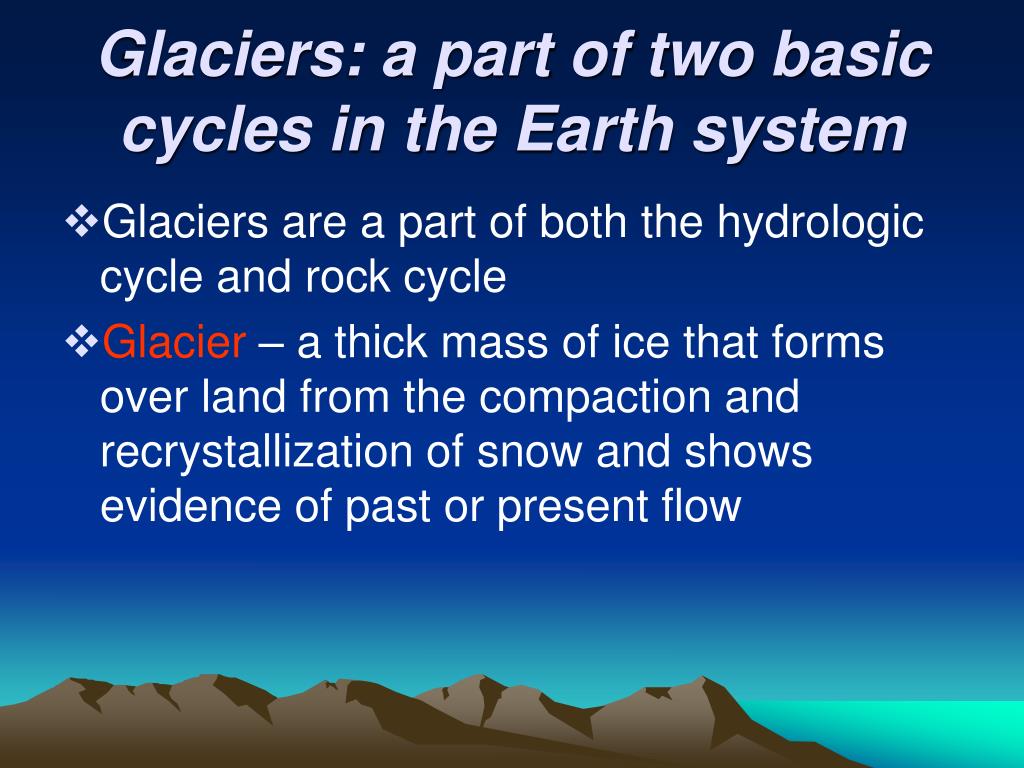 Glaciers: a part of two basic cycles in the Earth system

❖Glaciers are a part of both the hydrologic cycle and rock cycle

❖Glacier – a thick mass of ice that forms over land from the compaction and recrystallization of snow and shows evidence of past or present flow